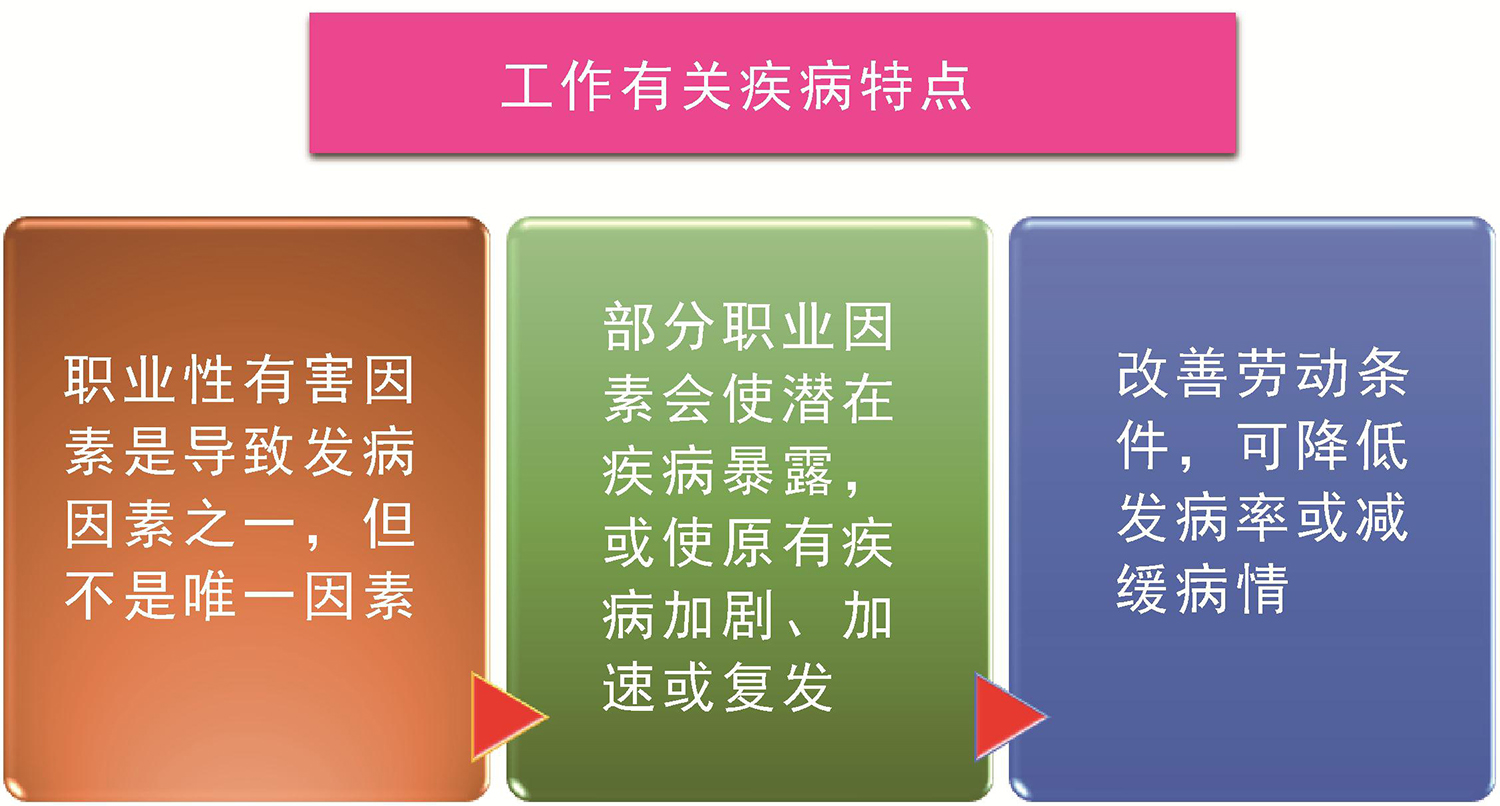 工作有关疾病特点

职业性有害因素是导致发病因素之一，但不是唯一因素

部分职业因素会使潜在疾病暴露，或使原有疾病加剧、加速或复发

改善劳动条件，可降低发病率或减缓病情